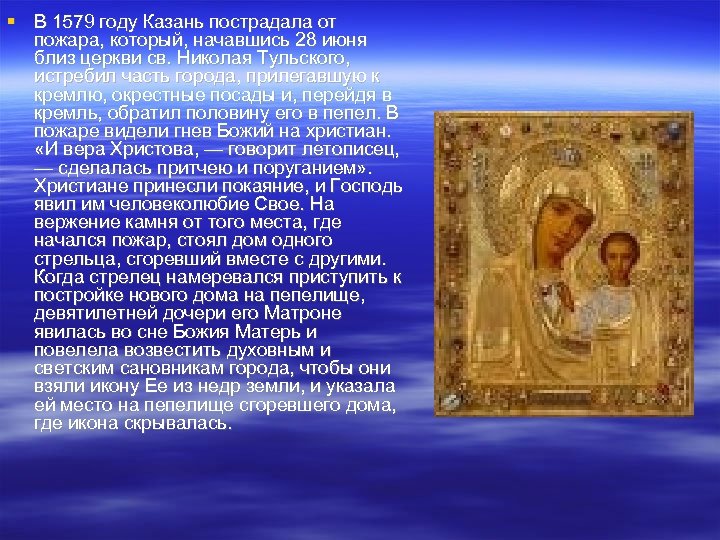 В 1579 году Казань пострадала от пожара, который, начавшись 28 июня близ церкви св. Николая Тульского, истребил часть города, прилегавшую к кремлю, окрестные посады и, перейдя в кремль, обратил половину его в пепел. В пожаре видели гнев Божий на христиан. «И вера Христова, — говорит летописец, — сделалась притчею и поруганием». Христиане принесли покаяние, и Господь явил им человеколюбие Свое. На вержение камня от того места, где начался пожар, стоял дом одного стрельца, сгоревший вместе с другими. Когда стрелец намеревался приступить к постройке нового дома на пепелище, девятилетней дочери его Матроне явилась во сне Божия Матерь и повелела возвестить духовным и светским сановникам города, чтобы они взяли икону Ее из недр земли, и указала ей место на пепелище сгоревшего дома, где икона скрывалась.